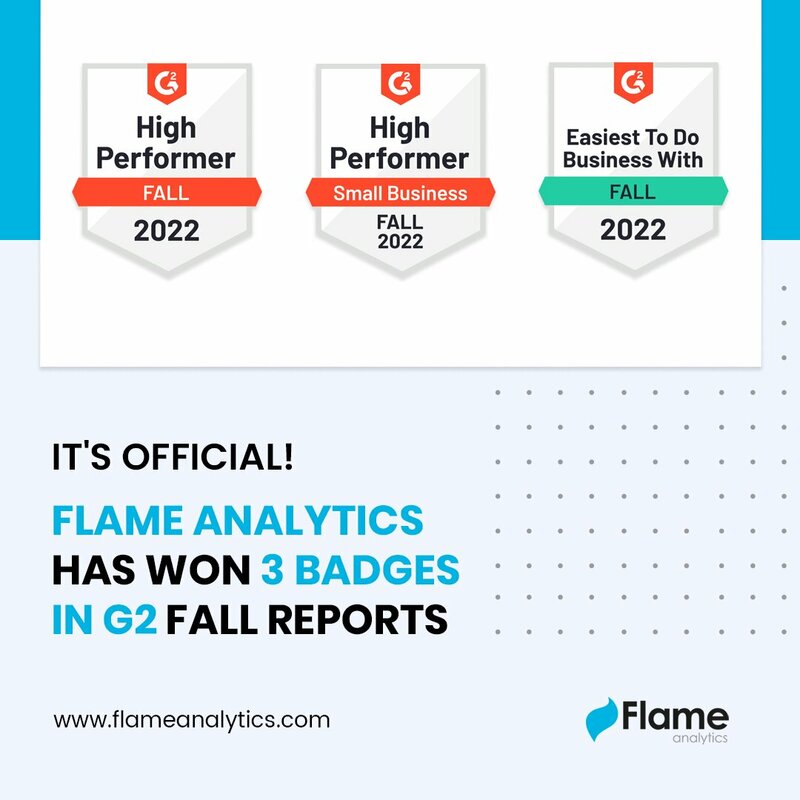 G2

High Performer

FALL

2022

G2

High Performer

Small Business

FALL 2022

G2

Easiest To Do Business With

FALL

2022

IT'S OFFICIAL!

FLAME ANALYTICS HAS WON 3 BADGES IN G2 FALL REPORTS

www.flameanalytics.com

Flame analytics